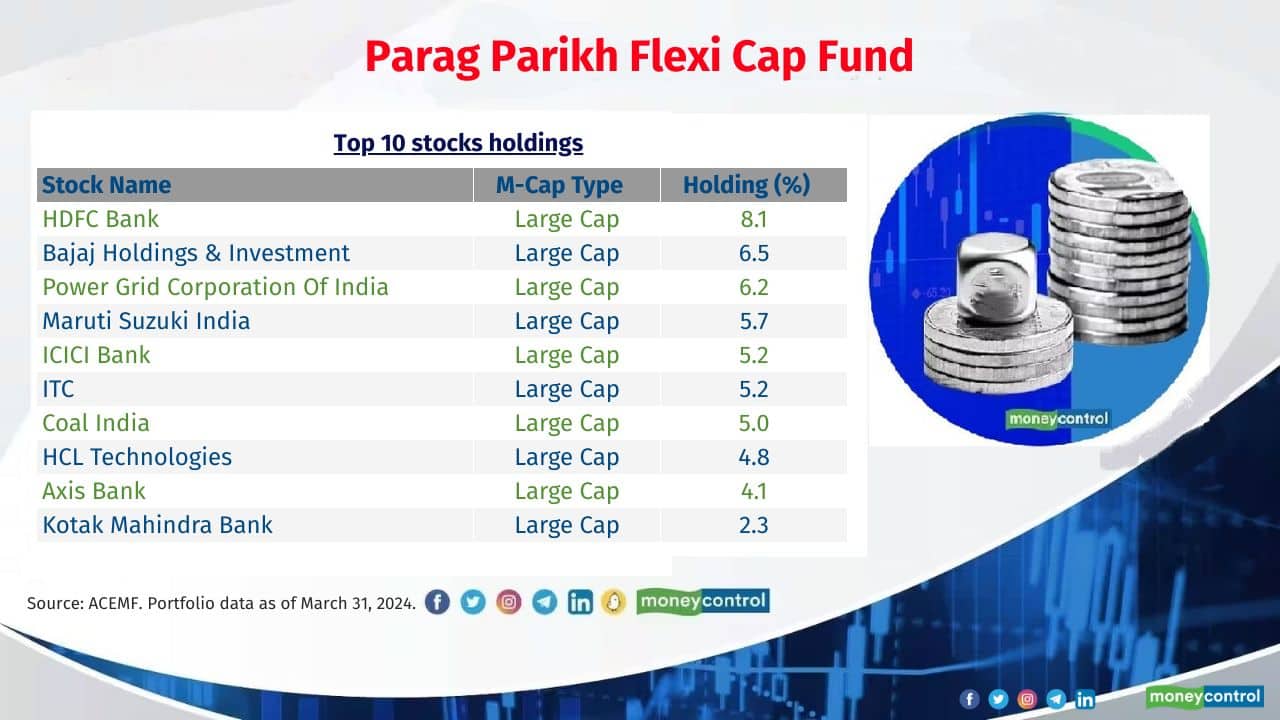 Parag Parikh Flexi Cap Fund

Top 10 stocks holdings

| Stock Name | M-Cap Type | Holding (%) |
|---|---|---|
| HDFC Bank | Large Cap | 8.1 |
| Bajaj Holdings & Investment | Large Cap | 6.5 |
| Power Grid Corporation Of India | Large Cap | 6.2 |
| Maruti Suzuki India | Large Cap | 5.7 |
| ICICI Bank | Large Cap | 5.2 |
| ITC | Large Cap | 5.2 |
| Coal India | Large Cap | 5.0 |
| HCL Technologies | Large Cap | 4.8 |
| Axis Bank | Large Cap | 4.1 |
| Kotak Mahindra Bank | Large Cap | 2.3 |

moneycontrol

Source: ACEMF. Portfolio data as of March 31, 2024.

moneycontrol

moneycontrol